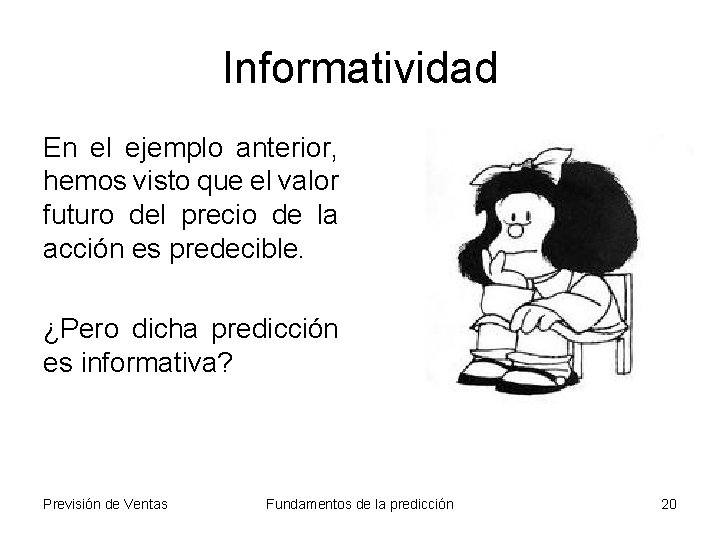 Informatividad

En el ejemplo anterior, hemos visto que el valor futuro del precio de la acción es predecible.

¿Pero dicha predicción es informativa?

Previsión de Ventas

Fundamentos de la predicción

20